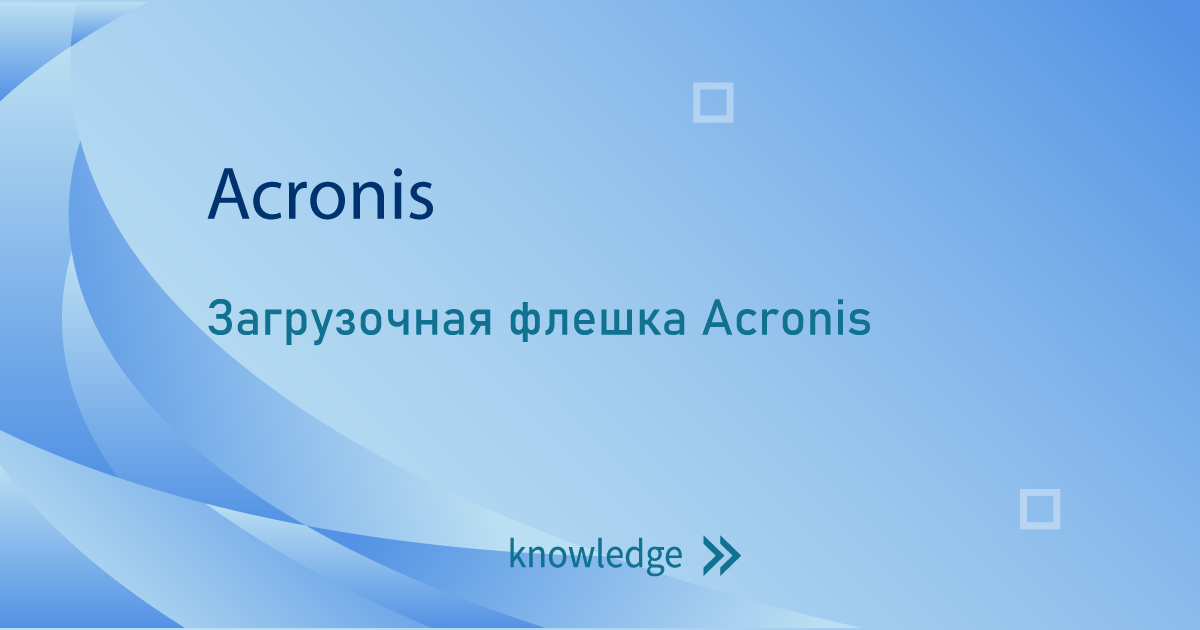 Acronis

Загрузочная флешка Acronis

knowledge